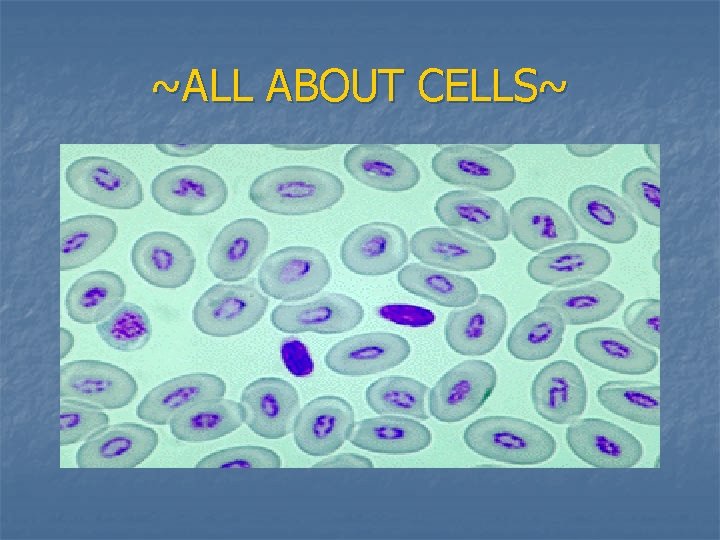 ~ALL ABOUT CELLS~